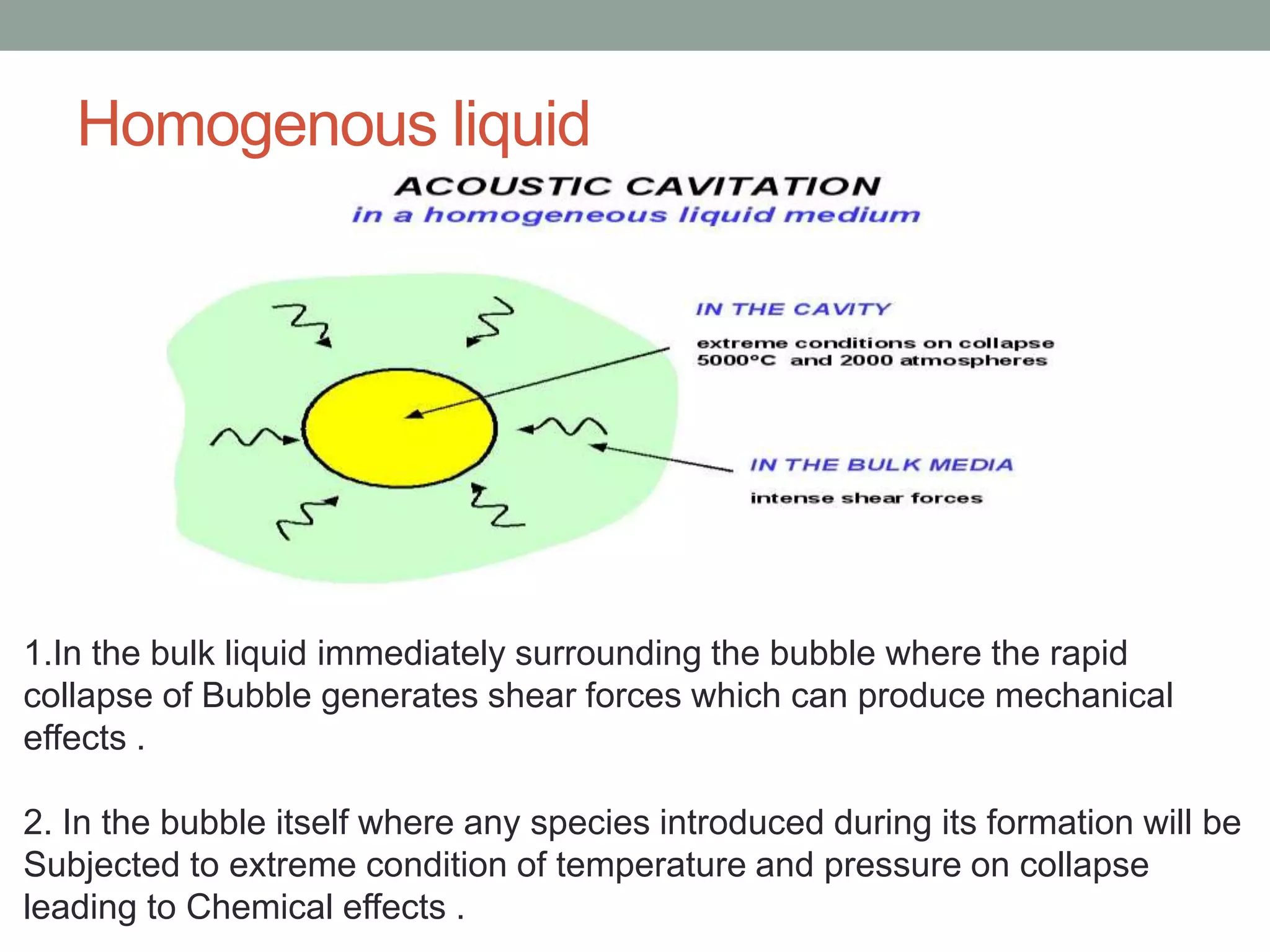 Homogenous liquid

ACOUSTIC CAVITATION
in a homogeneous liquid medium

IN THE CAVITY

extreme conditions on collapse
5000°C and 2000 atmospheres

IN THE BULK MEDIA

intense shear forces

1.In the bulk liquid immediately surrounding the bubble where the rapid collapse of Bubble generates shear forces which can produce mechanical effects .

2. In the bubble itself where any species introduced during its formation will be Subjected to extreme condition of temperature and pressure on collapse leading to Chemical effects .